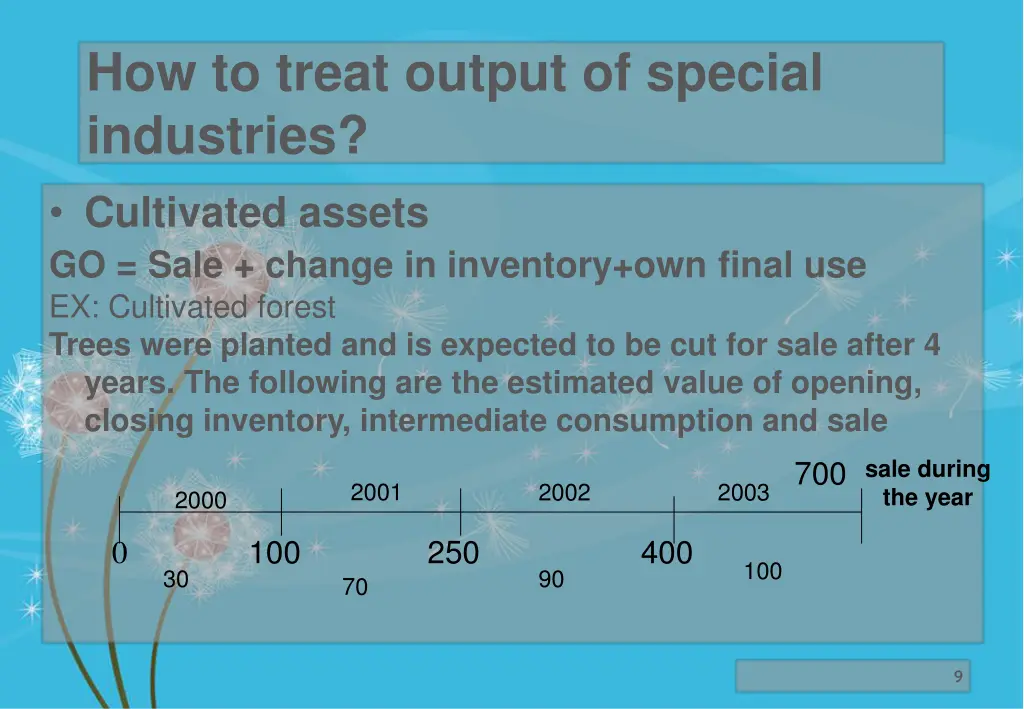 How to treat output of special industries?

• Cultivated assets

GO = Sale + change in inventory+own final use

EX: Cultivated forest

Trees were planted and is expected to be cut for sale after 4 years. The following are the estimated value of opening, closing inventory, intermediate consumption and sale

700 sale during the year

2000 2001 2002 2003

0 100 250 400

30 70 90 100

9